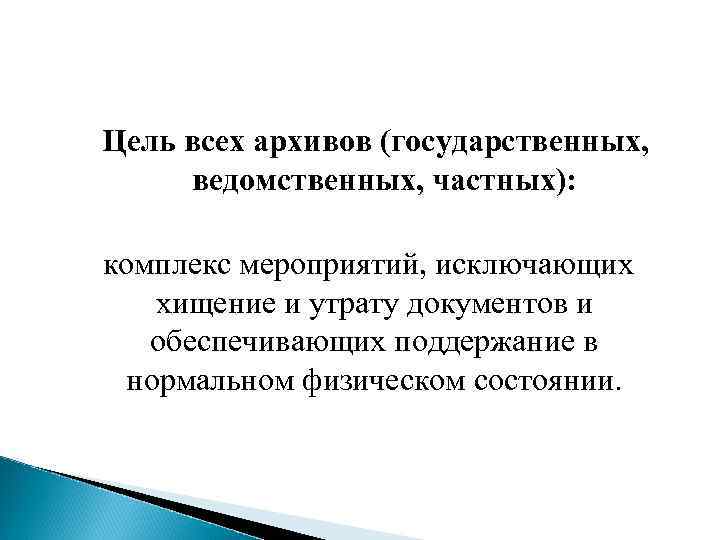 Цель всех архивов (государственных, ведомственных, частных):

комплекс мероприятий, исключающих хищение и утрату документов и обеспечивающих поддержание в нормальном физическом состоянии.